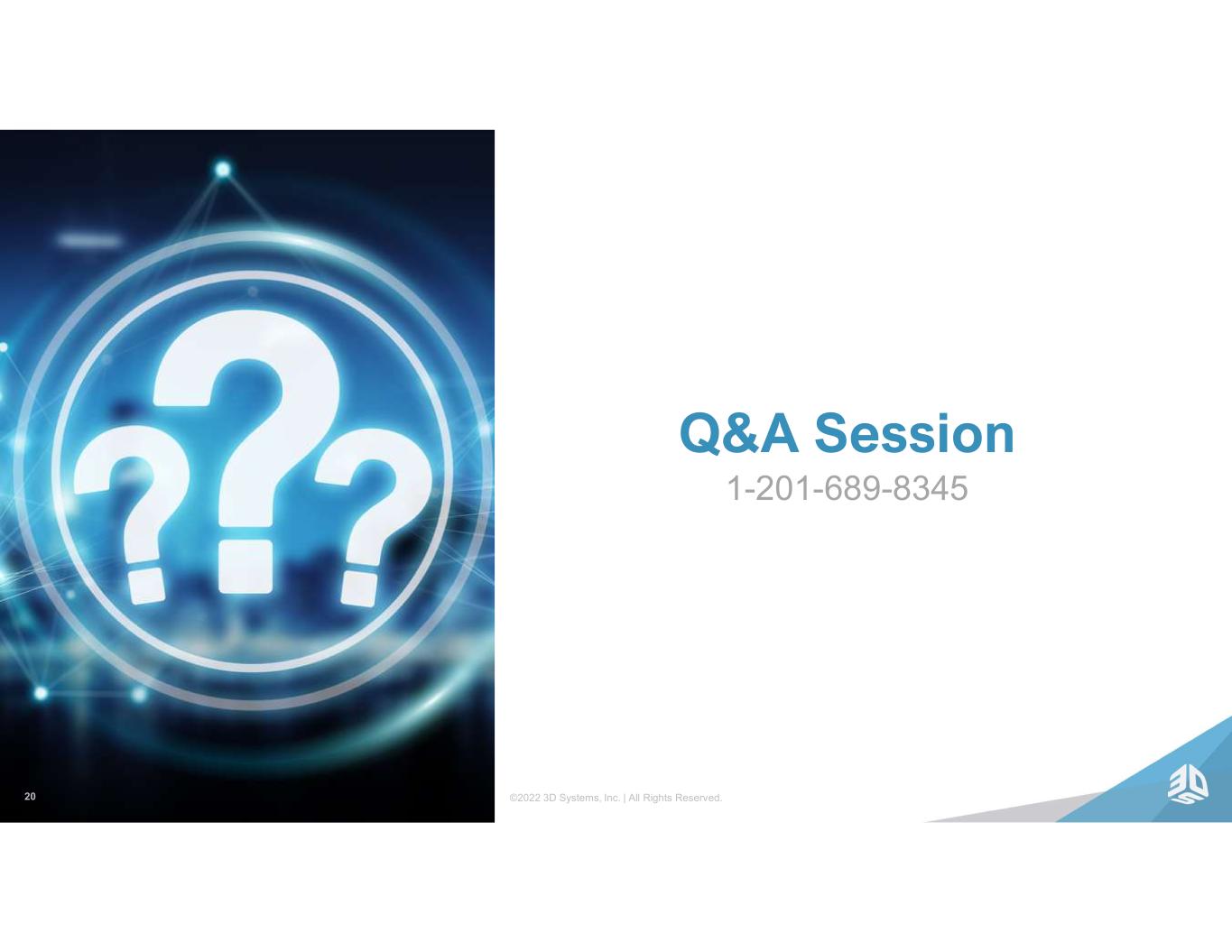 Q&A Session
1-201-689-8345

20

©2022 3D Systems, Inc. | All Rights Reserved.